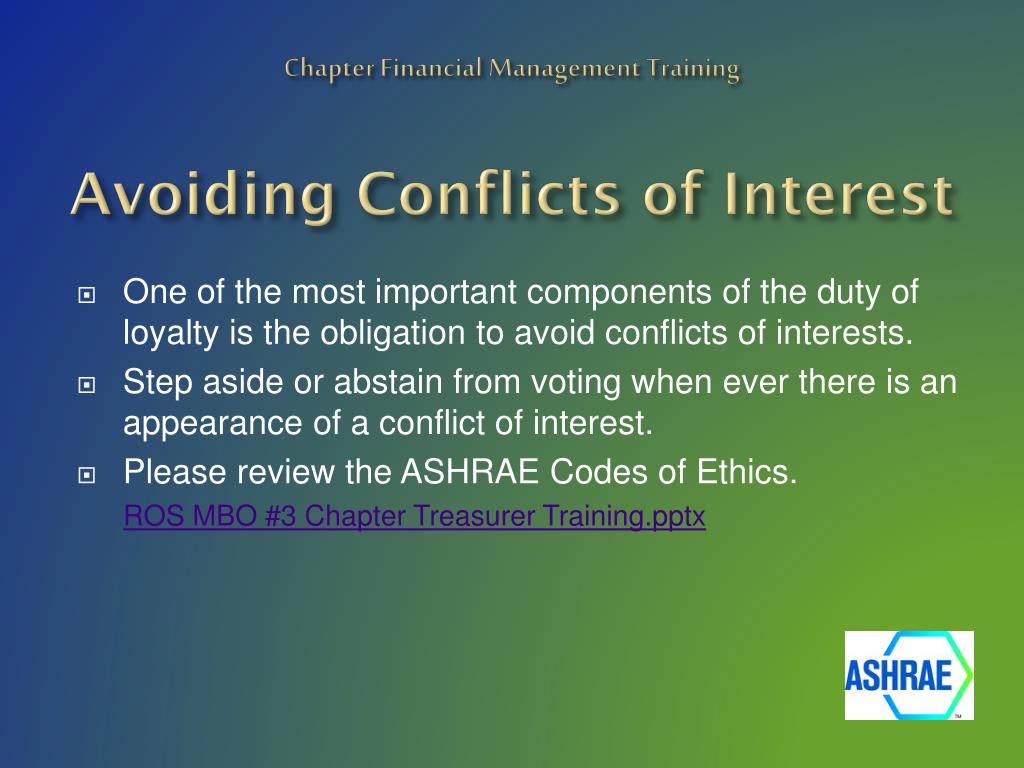 Chapter Financial Management Training

Avoiding Conflicts of Interest

One of the most important components of the duty of loyalty is the obligation to avoid conflicts of interests.

Step aside or abstain from voting when ever there is an appearance of a conflict of interest.

Please review the ASHRAE Codes of Ethics.

ROS MBO #3 Chapter Treasurer Training.pptx

ASHRAE